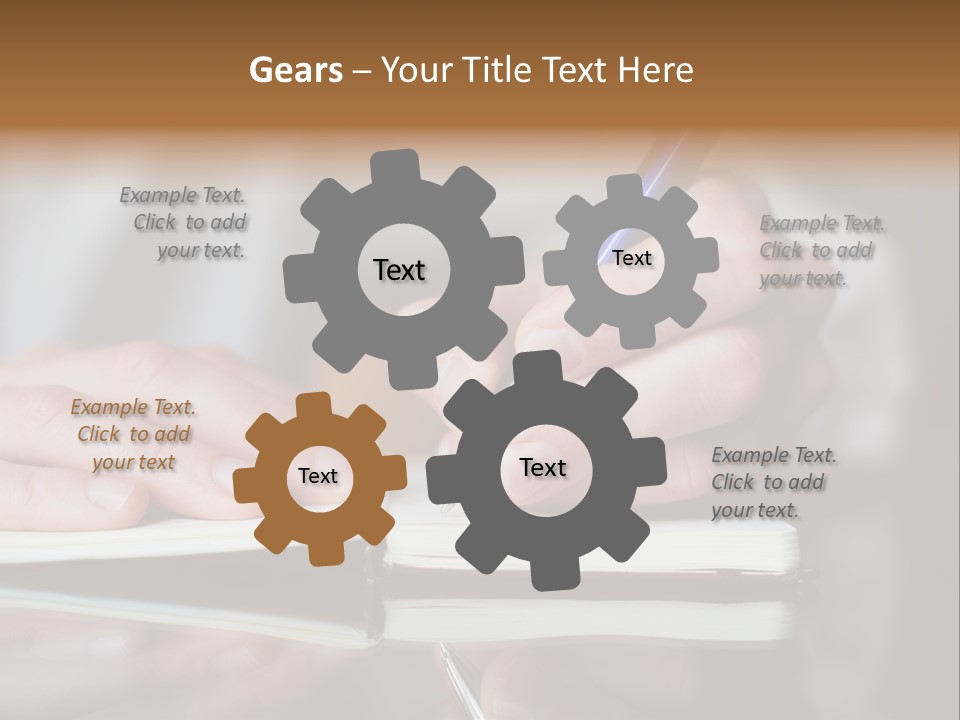 Gears – Your Title Text Here

Example Text. Click to add your text.

Text

Text

Example Text. Click to add your text.

Example Text. Click to add your text

Text

Text

Example Text. Click to add your text.